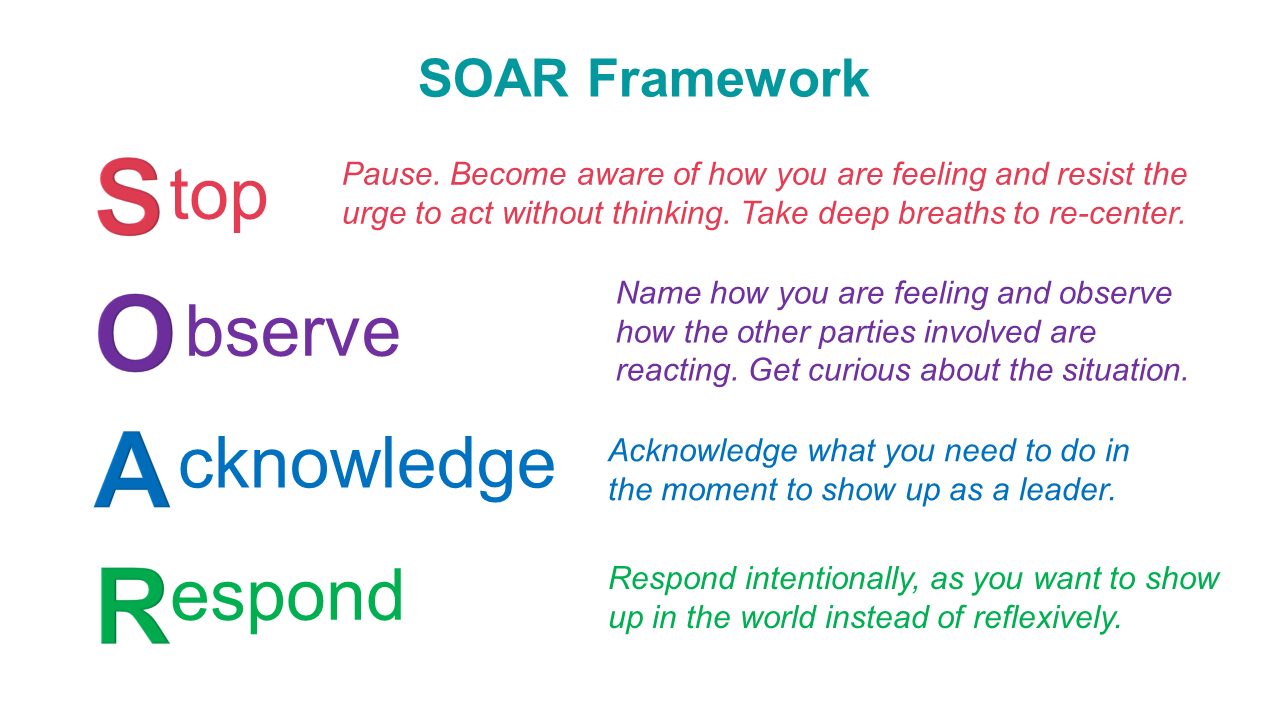 SOAR Framework

Stop

Pause. Become aware of how you are feeling and resist the urge to act without thinking. Take deep breaths to re-center.

Observe

Name how you are feeling and observe how the other parties involved are reacting. Get curious about the situation.

Acknowledge

Acknowledge what you need to do in the moment to show up as a leader.

Respond

Respond intentionally, as you want to show up in the world instead of reflexively.